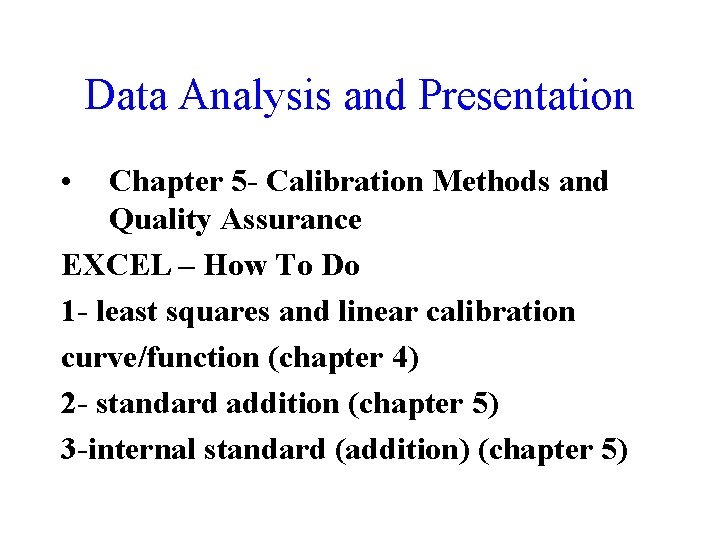 Data Analysis and Presentation

• Chapter 5- Calibration Methods and Quality Assurance

EXCEL – How To Do

1- least squares and linear calibration curve/function (chapter 4)

2- standard addition (chapter 5)

3-internal standard (addition) (chapter 5)